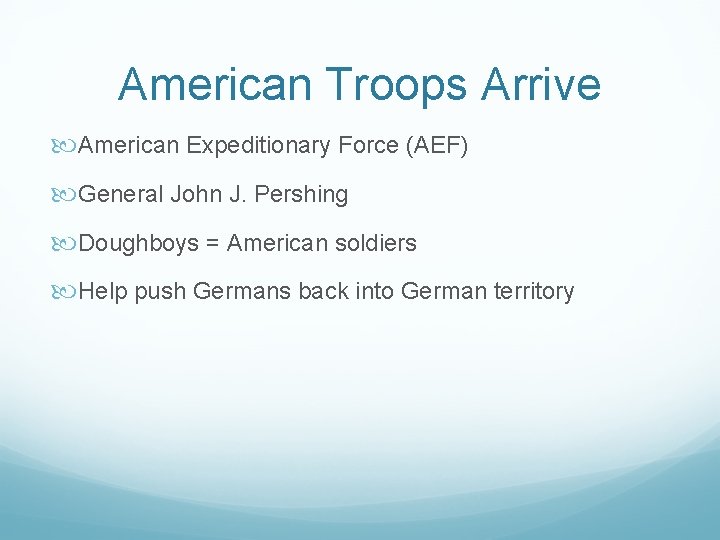 American Troops Arrive

American Expeditionary Force (AEF)

General John J. Pershing

Doughboys = American soldiers

Help push Germans back into German territory